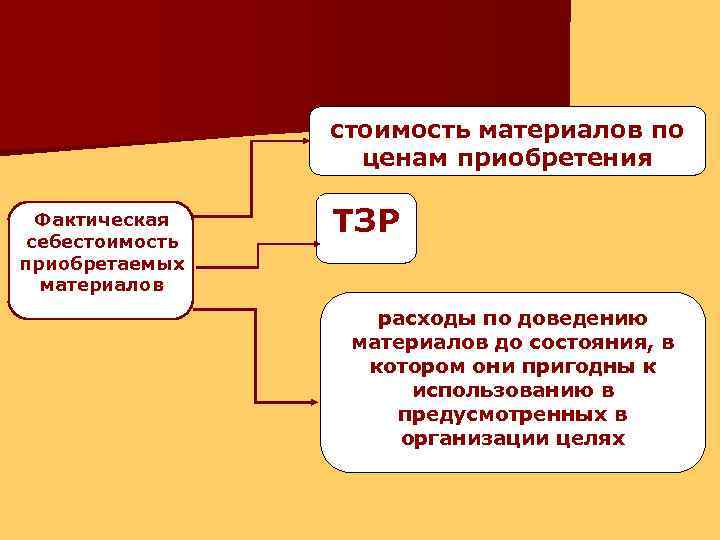 Фактическая себестоимость приобретаемых материалов

стоимость материалов по ценам приобретения

ТЗР

расходы по доведению материалов до состояния, в котором они пригодны к использованию в предусмотренных в организации целях